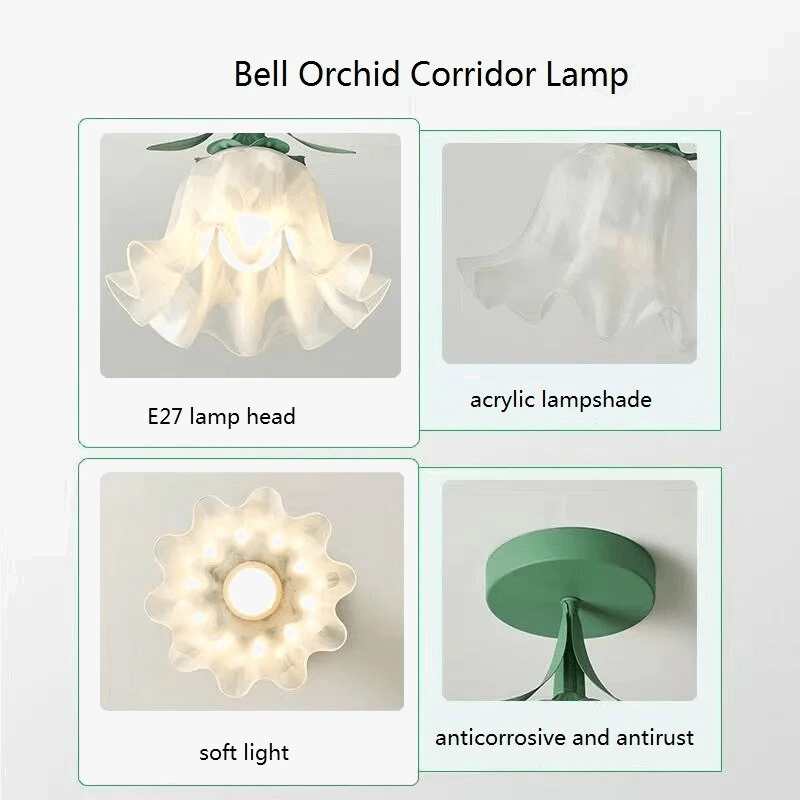 Bell Orchid Corridor Lamp

E27 lamp head

acrylic lampshade

soft light

anticorrosive and antirust